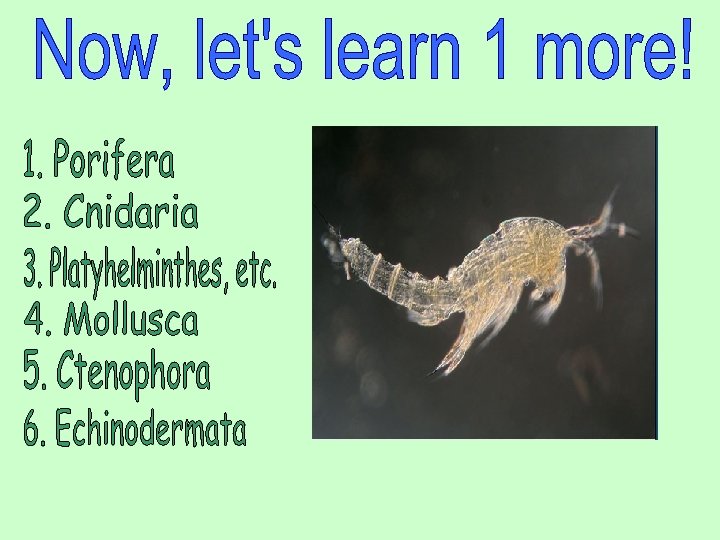 Now, let's learn 1 more!

1. Porifera
2. Cnidaria
3. Platyhelminthes, etc.
4. Mollusca
5. Ctenophora
6. Echinodermata